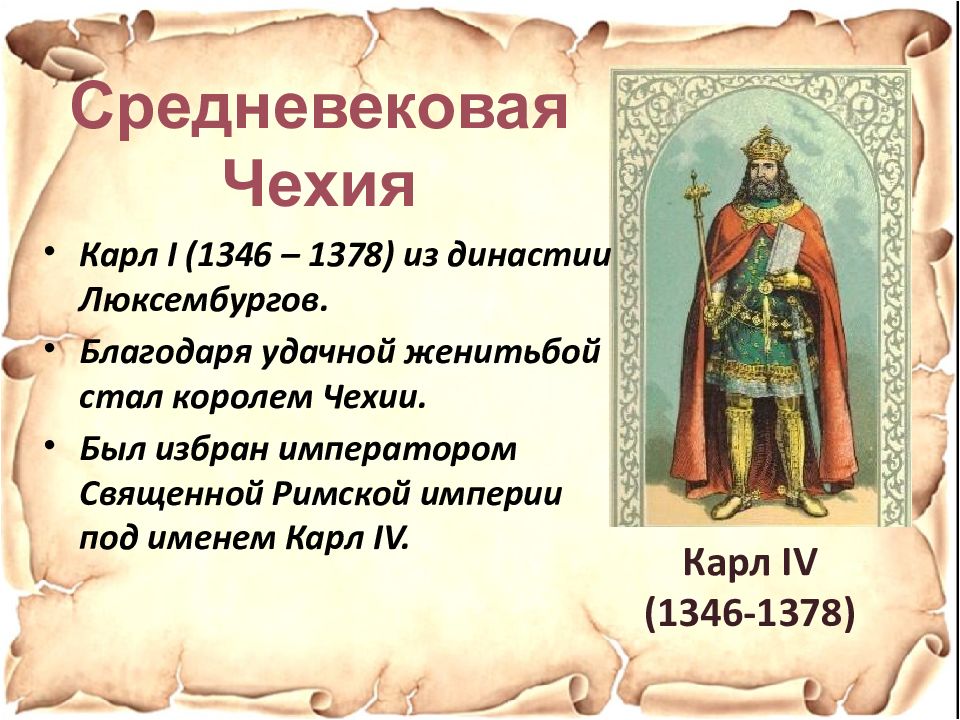 Средневековая Чехия

• Карл I (1346 – 1378) из династии Люксембургов.
• Благодаря удачной женитьбой стал королем Чехии.
• Был избран императором Священной Римской империи под именем Карл IV.

Карл IV
(1346-1378)